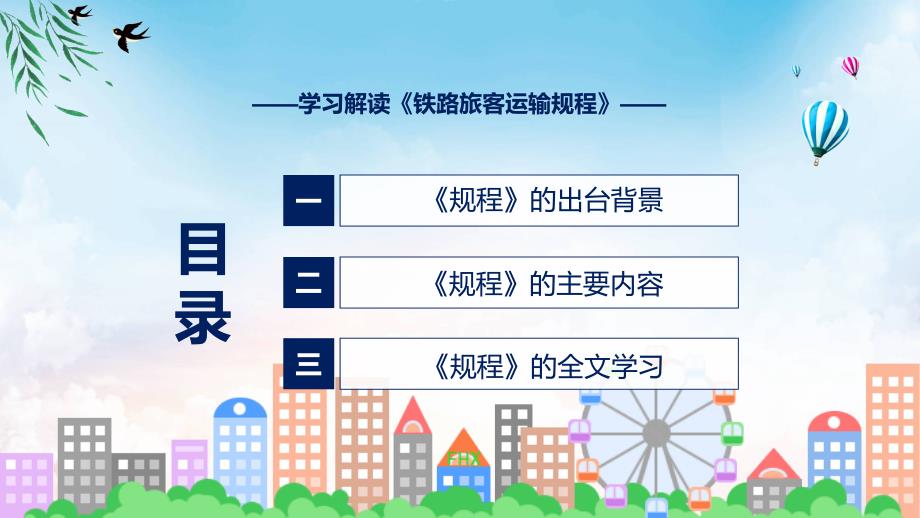 ——学习解读《铁路旅客运输规程》——

目录

一 《规程》的出台背景

二 《规程》的主要内容

三 《规程》的全文学习